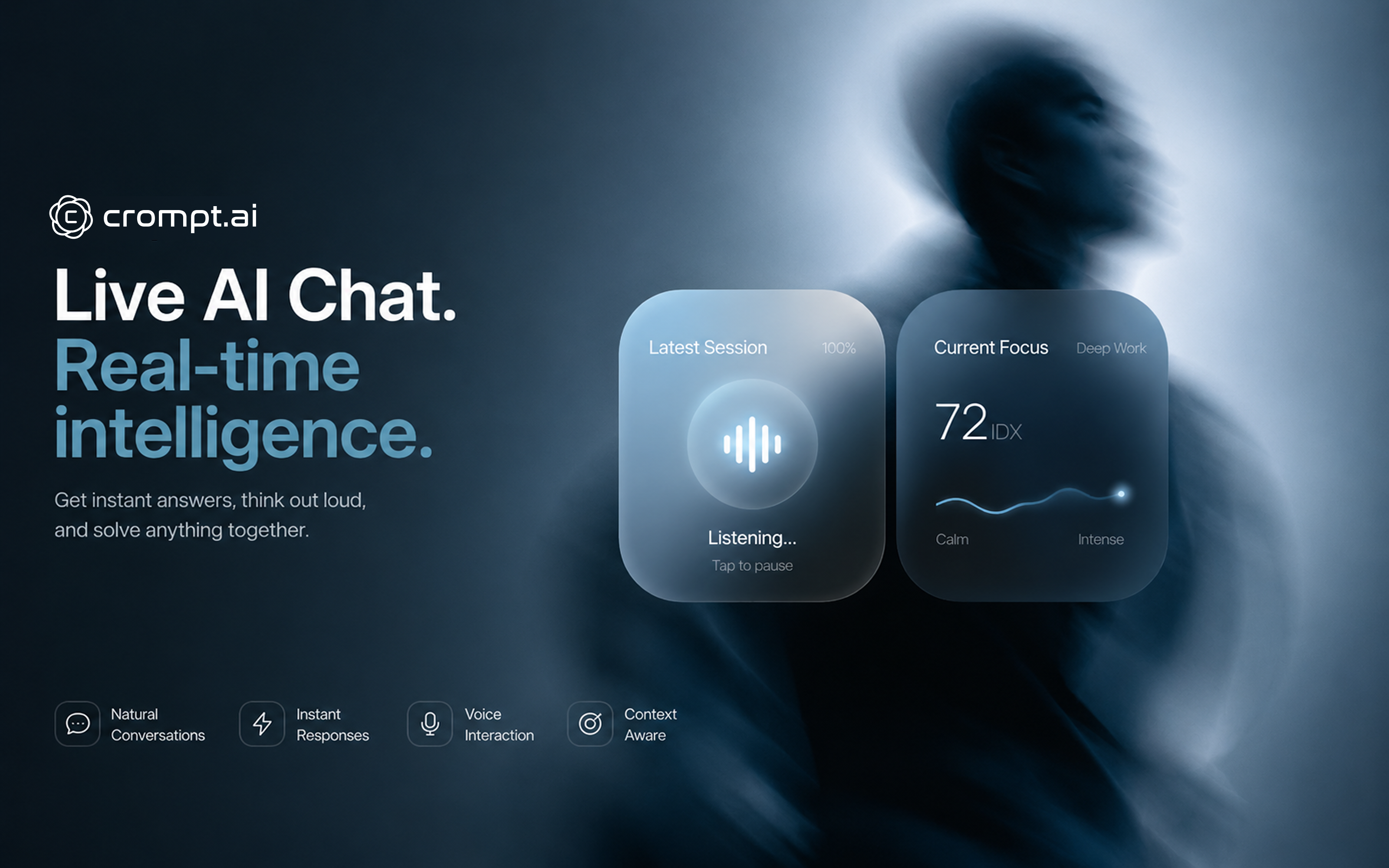 crompt.ai

Live AI Chat.
Real-time intelligence.

Get instant answers, think out loud, and solve anything together.

Latest Session 100%

Listening...
Tap to pause

Current Focus Deep Work

72 IDX

Calm Intense

Natural Conversations

Instant Responses

Voice Interaction

Context Aware